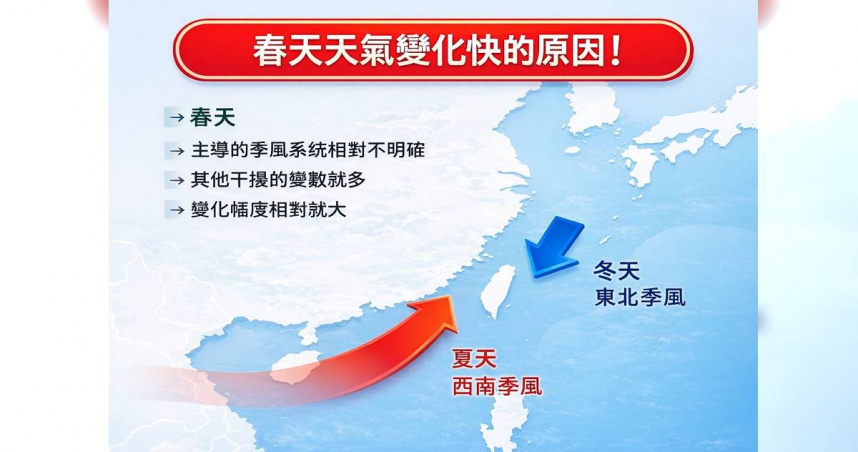 春天天氣變化快的原因！

→ 春天
→ 主導的季風系統相對不明確
→ 其他干擾的變數就多
→ 變化幅度相對就大

冬天
東北季風

夏天
西南季風